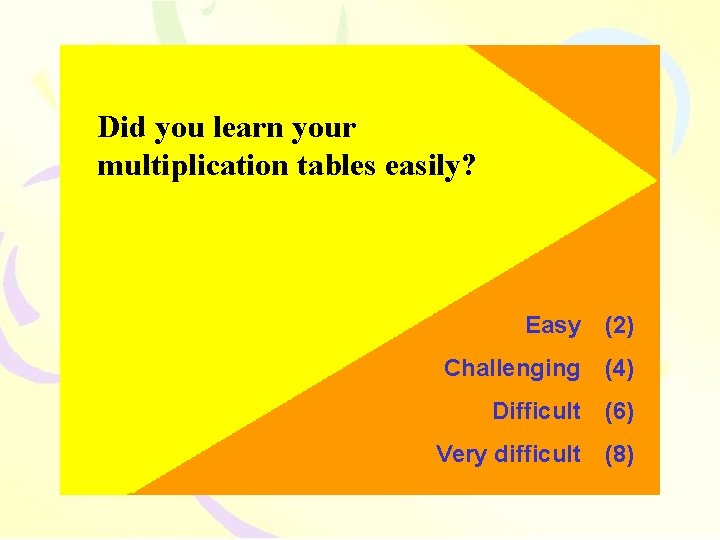 Did you learn your multiplication tables easily?

Easy (2)

Challenging (4)

Difficult (6)

Very difficult (8)